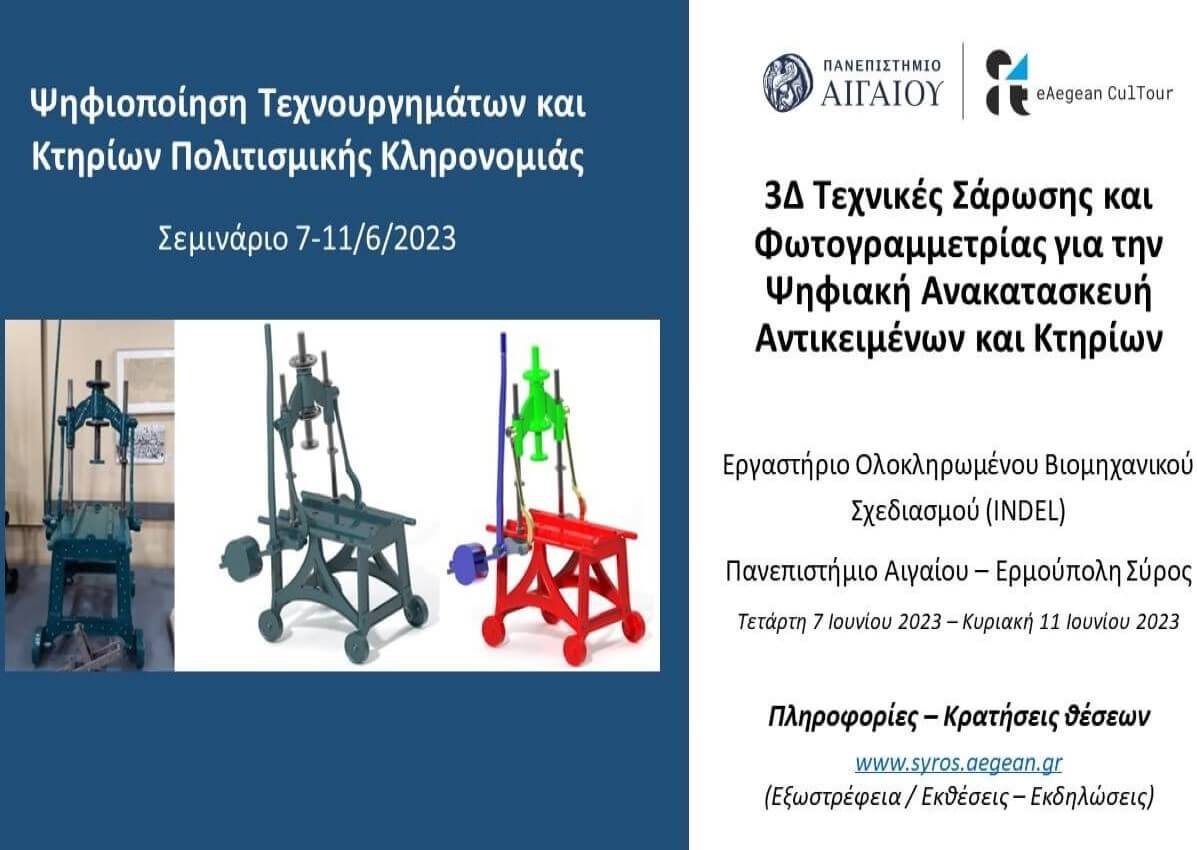 Ψηφιοποίηση Τεχνουργημάτων και Κτηρίων Πολιτισμικής Κληρονομιάς

Σεμινάριο 7-11/6/2023

ΠΑΝΕΠΙΣΤΗΜΙΟ ΑΙΓΑΙΟΥ

eAegean CulTour

3Δ Τεχνικές Σάρωσης και Φωτογραμμετρίας για την Ψηφιακή Ανακατασκευή Αντικειμένων και Κτηρίων

Εργαστήριο Ολοκληρωμένου Βιομηχανικού Σχεδιασμού (INDEL)

Πανεπιστήμιο Αιγαίου – Ερμούπολη Σύρος

Τετάρτη 7 Ιουνίου 2023 – Κυριακή 11 Ιουνίου 2023

Πληροφορίες – Κρατήσεις θέσεων

www.syros.aegean.gr

(Εξωστρέφεια / Εκθέσεις – Εκδηλώσεις)